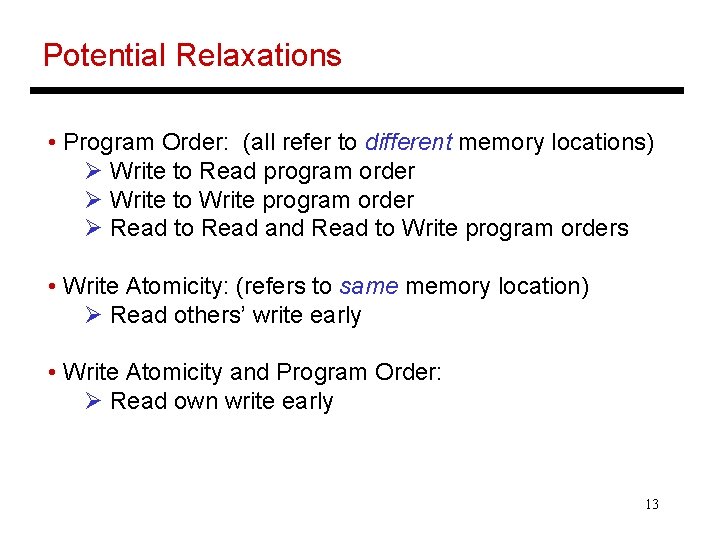 Potential Relaxations

• Program Order: (all refer to different memory locations)
➢ Write to Read program order
➢ Write to Write program order
➢ Read to Read and Read to Write program orders

• Write Atomicity: (refers to same memory location)
➢ Read others' write early

• Write Atomicity and Program Order:
➢ Read own write early

13